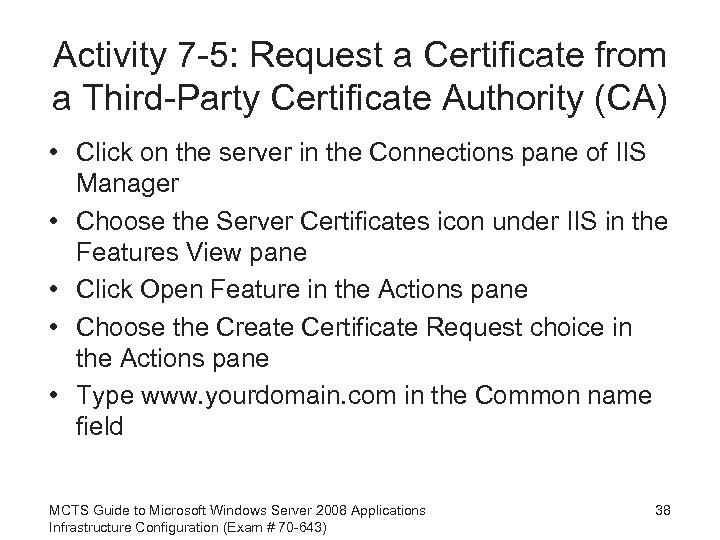 Activity 7-5: Request a Certificate from a Third-Party Certificate Authority (CA)

• Click on the server in the Connections pane of IIS Manager
• Choose the Server Certificates icon under IIS in the Features View pane
• Click Open Feature in the Actions pane
• Choose the Create Certificate Request choice in the Actions pane
• Type www.yourdomain.com in the Common name field

MCTS Guide to Microsoft Windows Server 2008 Applications Infrastructure Configuration (Exam # 70-643)

38